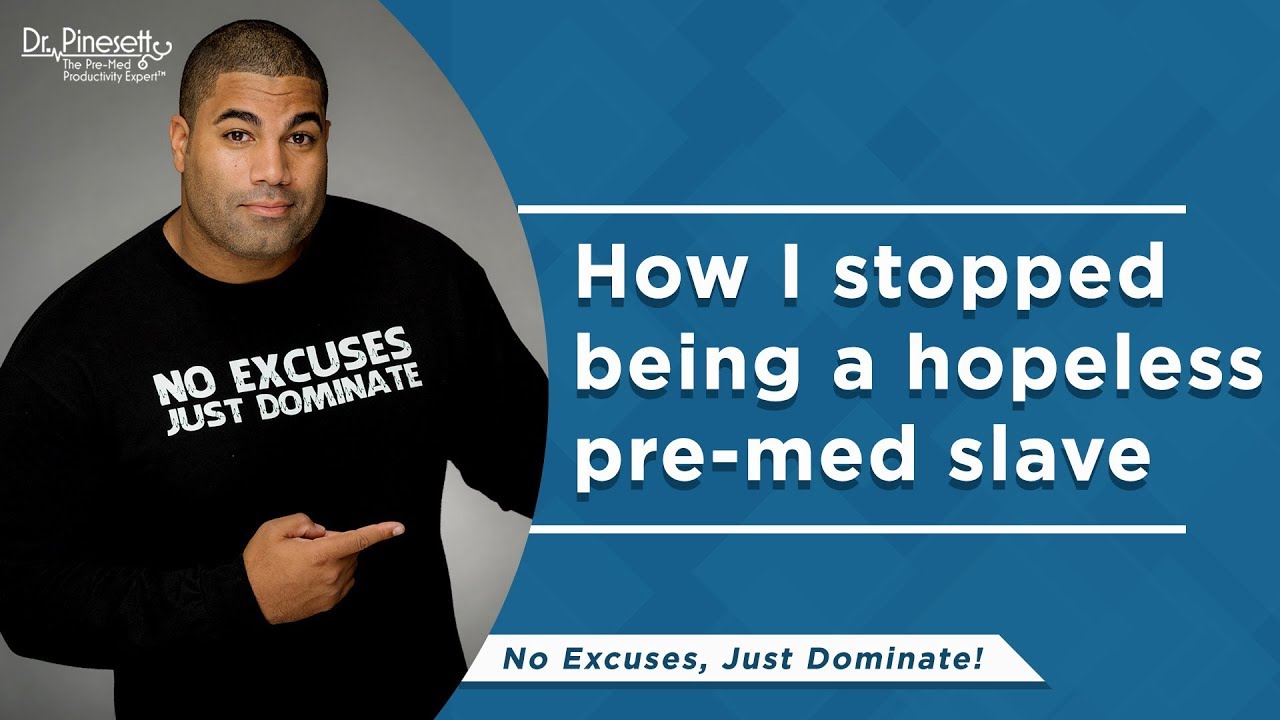 Dr. Pinesett
The Pre-Med Productivity Expert™

NO EXCUSES
JUST DOMINATE

How I stopped being a hopeless pre-med slave

No Excuses, Just Dominate!